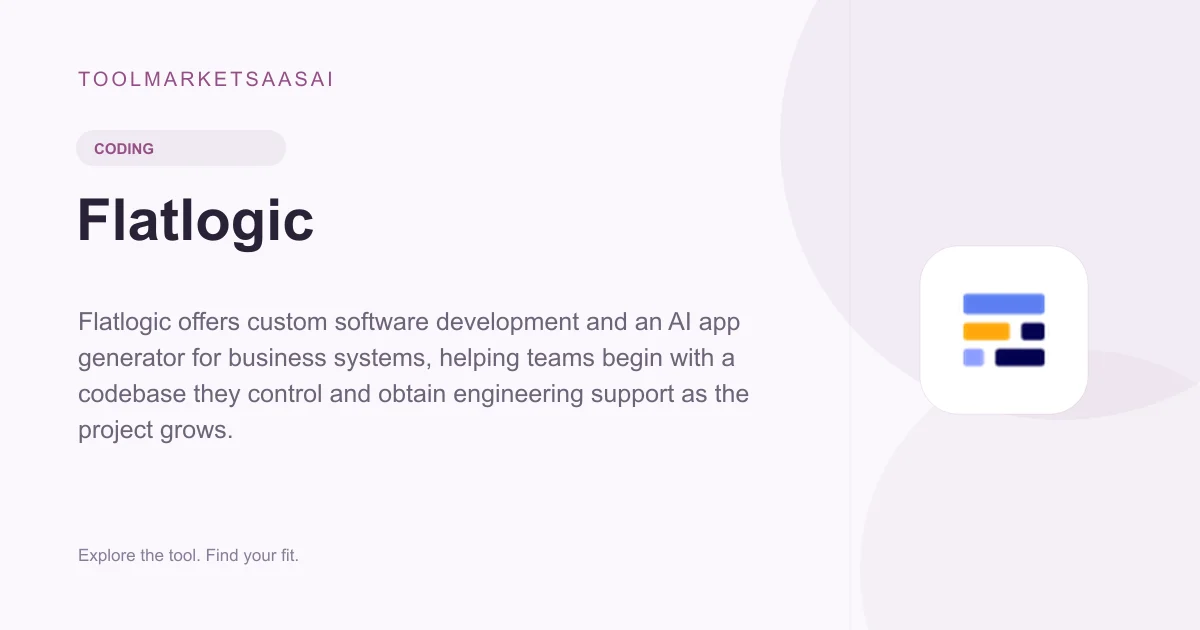 TOOLMARKETSAASAI

CODING

Flatlogic

Flatlogic offers custom software development and an AI app generator for business systems, helping teams begin with a codebase they control and obtain engineering support as the project grows.

Explore the tool. Find your fit.